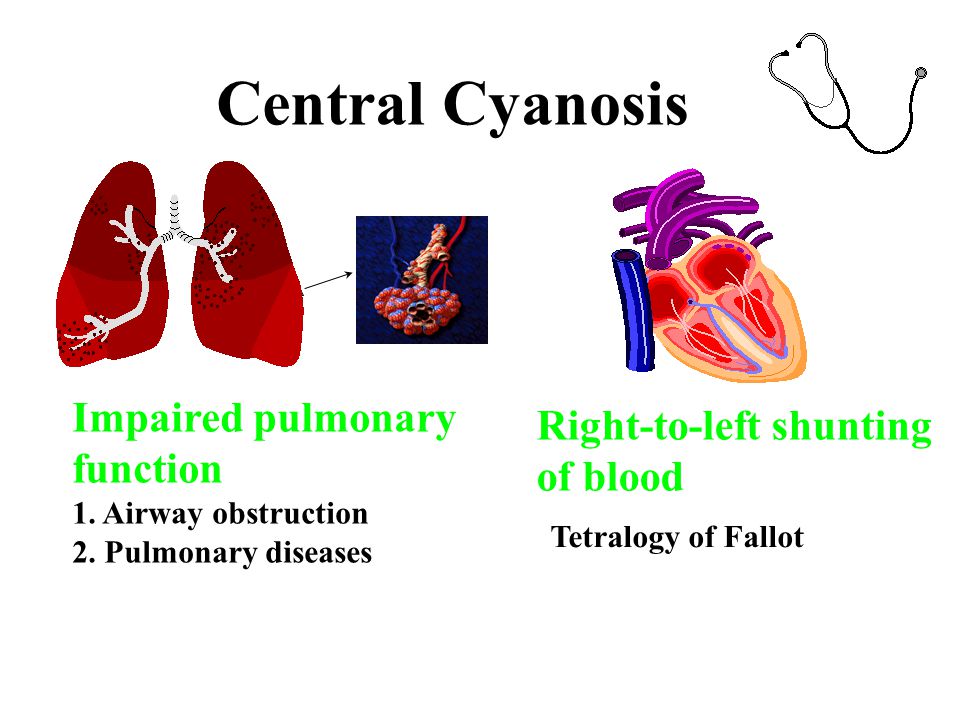 Central Cyanosis

Impaired pulmonary function
1. Airway obstruction
2. Pulmonary diseases

Right-to-left shunting of blood
Tetralogy of Fallot